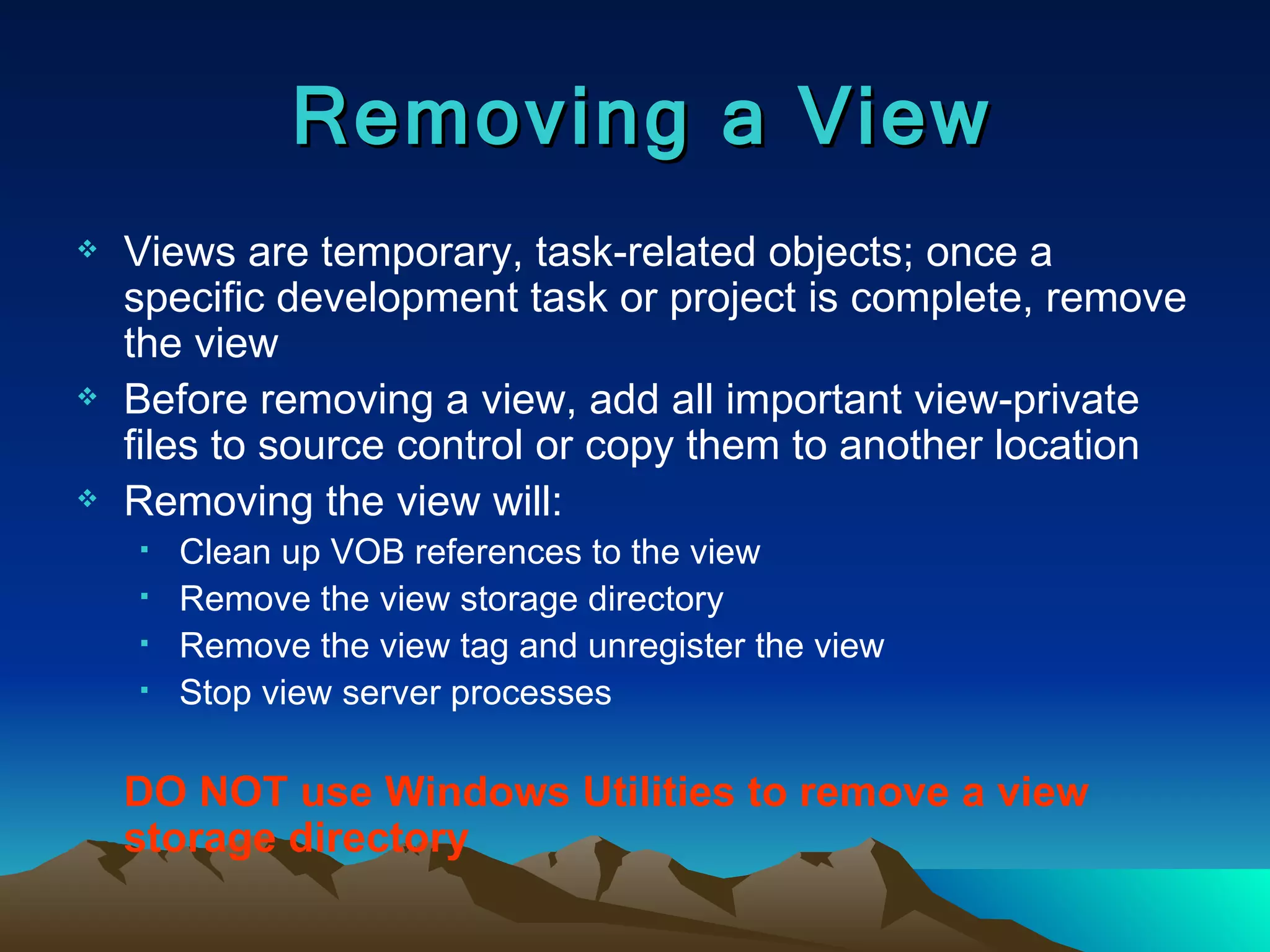 Removing a View

❖ Views are temporary, task-related objects; once a specific development task or project is complete, remove the view

❖ Before removing a view, add all important view-private files to source control or copy them to another location

❖ Removing the view will:

▪ Clean up VOB references to the view
▪ Remove the view storage directory
▪ Remove the view tag and unregister the view
▪ Stop view server processes

DO NOT use Windows Utilities to remove a view storage directory